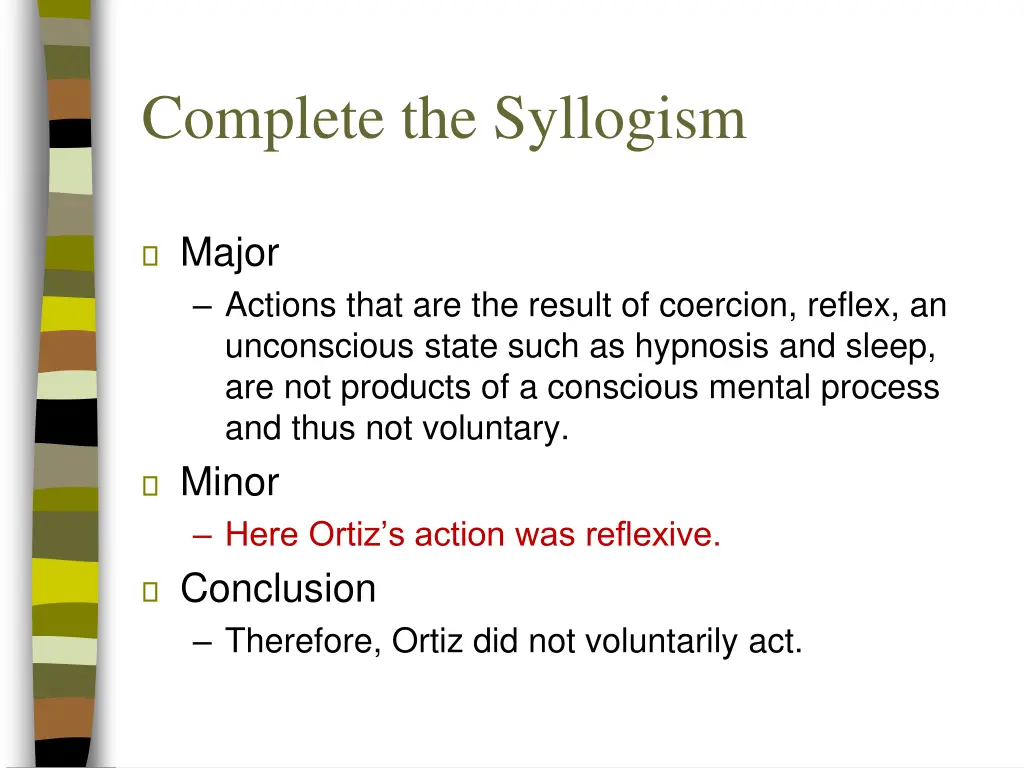 Complete the Syllogism

Major

– Actions that are the result of coercion, reflex, an unconscious state such as hypnosis and sleep, are not products of a conscious mental process and thus not voluntary.

Minor

– Here Ortiz's action was reflexive.

Conclusion

– Therefore, Ortiz did not voluntarily act.